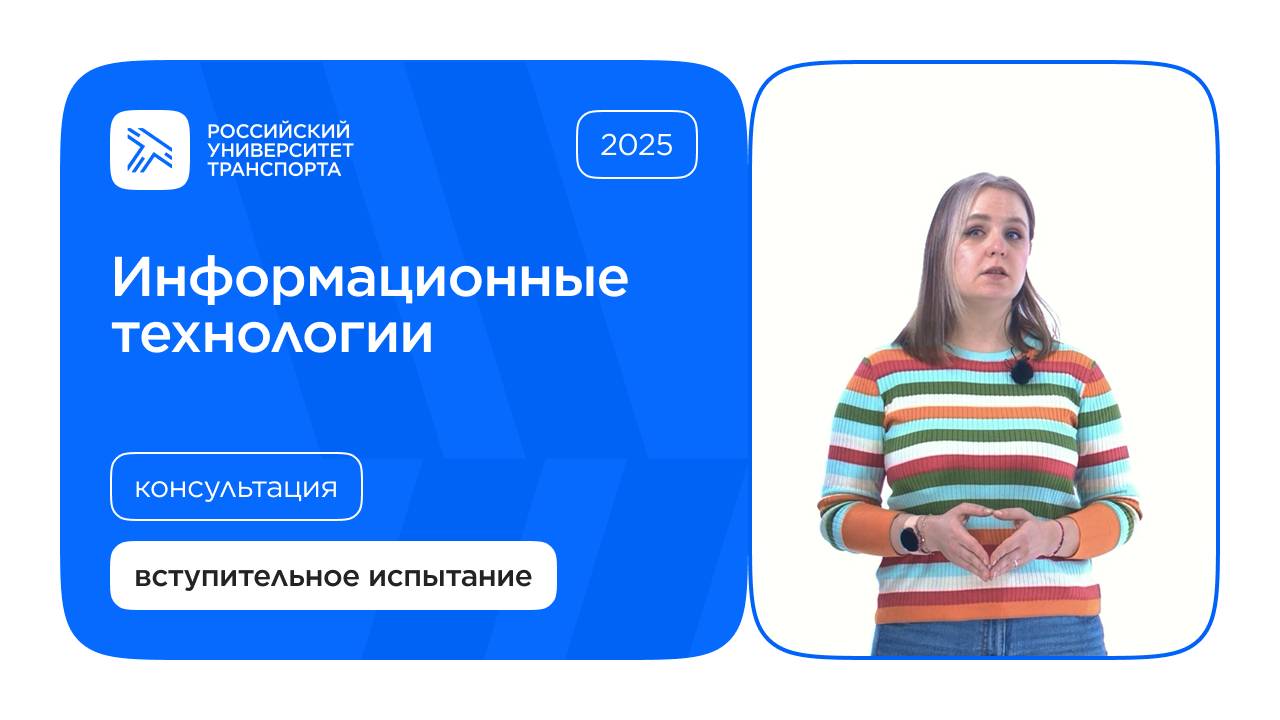 РОССИЙСКИЙ УНИВЕРСИТЕТ ТРАНСПОРТА

2025

Информационные технологии

консультация

вступительное испытание